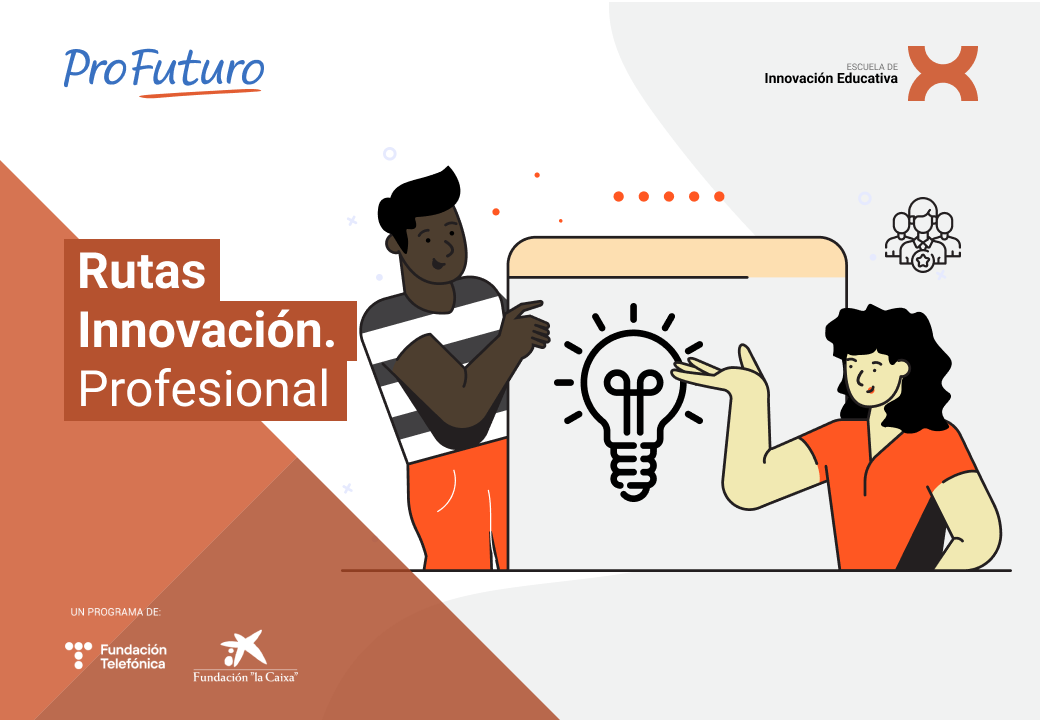 ProFuturo

ESCUELA DE
Innovación Educativa

Rutas
Innovación.
Profesional

UN PROGRAMA DE:

Fundación
Telefónica

Fundación "la Caixa"